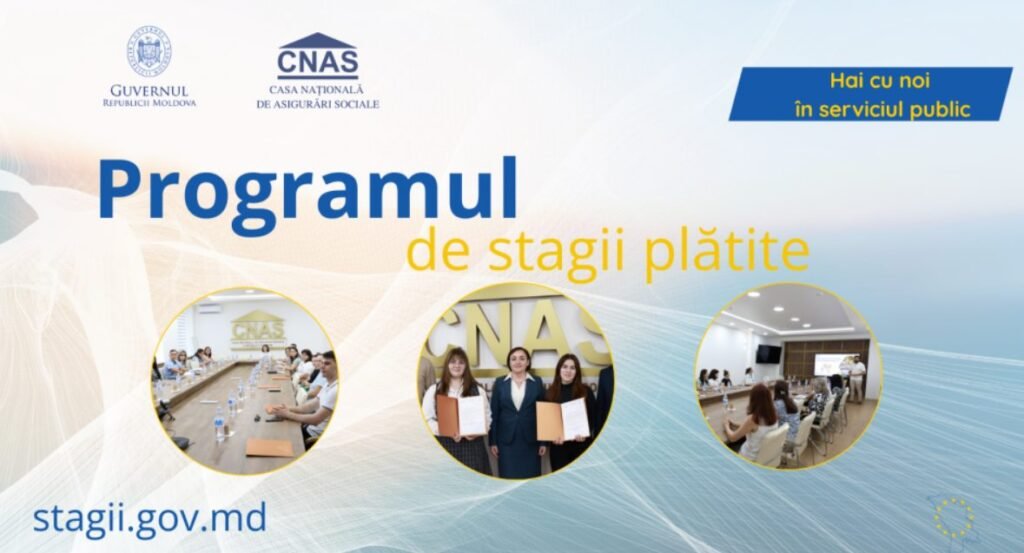 GUVERNUL
REPUBLICII MOLDOVA

CNAS
CASA NAȚIONALĂ
DE ASIGURĂRI SOCIALE

Hai cu noi
în serviciul public

Programul
de stagii plătite

CNAS

CNAS

stagii.gov.md